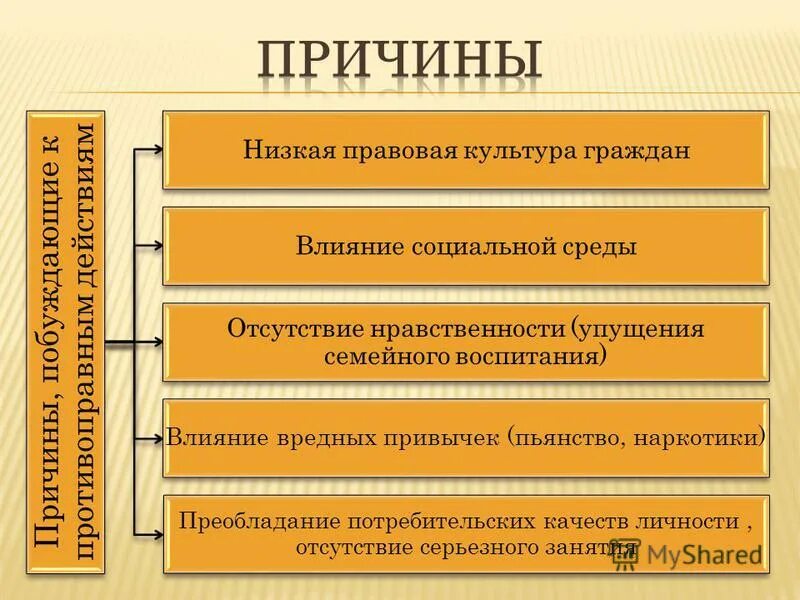 ПРИЧИНЫ

Причины, побуждающие к противоправным действиям

Низкая правовая культура граждан

Влияние социальной среды

Отсутствие нравственности (упущения семейного воспитания)

Влияние вредных привычек (пьянство, наркотики)

Преобладание потребительских качеств личности , отсутствие серьезного занятия

MyShared